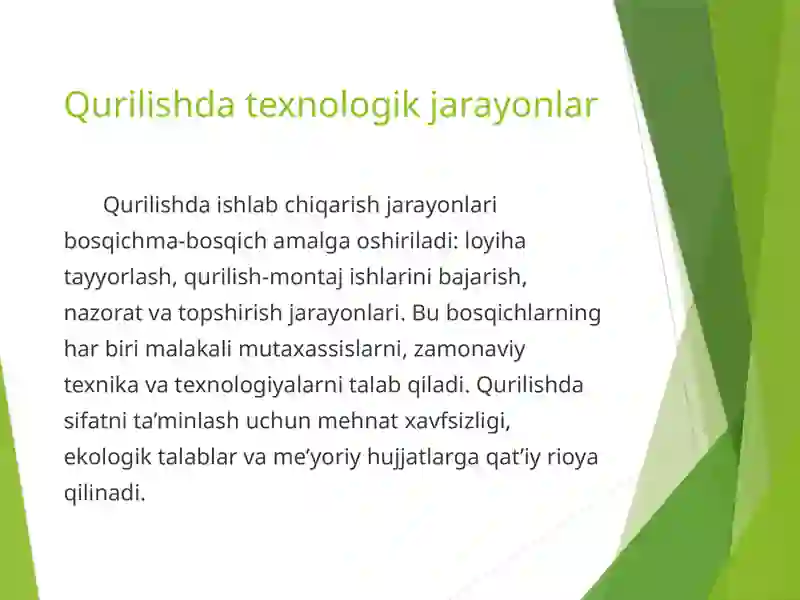 Qurilishda texnologik jarayonlar

Qurilishda ishlab chiqarish jarayonlari bosqichma-bosqich amalga oshiriladi: loyiha tayyorlash, qurilish-montaj ishlarini bajarish, nazorat va topshirish jarayonlari. Bu bosqichlarning har biri malakali mutaxassislarni, zamonaviy texnika va texnologiyalarni talab qiladi. Qurilishda sifatni ta’minlash uchun mehnat xavfsizligi, ekologik talablar va me’yoriy hujjatlarga qat’iy rioya qilinadi.